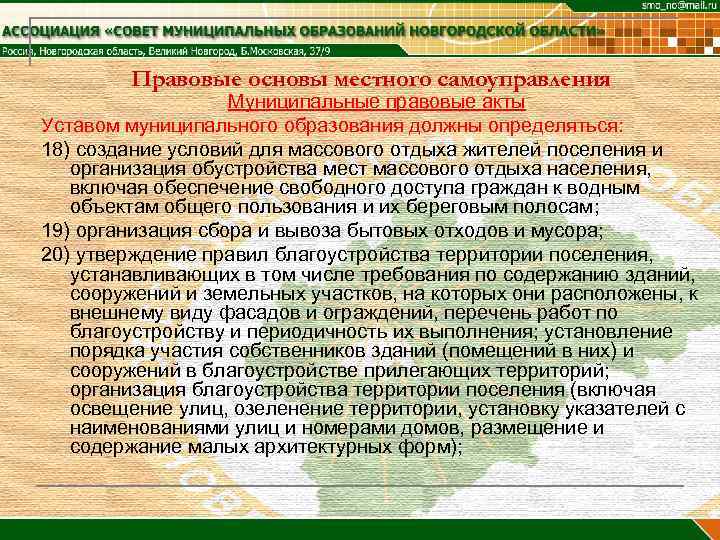 smo_no@mail.ru

АССОЦИАЦИЯ «СОВЕТ МУНИЦИПАЛЬНЫХ ОБРАЗОВАНИЙ НОВГОРОДСКОЙ ОБЛАСТИ»

Россия, Новгородская область, Великий Новгород, Б.Московская, 37/9

Правовые основы местного самоуправления

Муниципальные правовые акты

Уставом муниципального образования должны определяться:

18) создание условий для массового отдыха жителей поселения и организация обустройства мест массового отдыха населения, включая обеспечение свободного доступа граждан к водным объектам общего пользования и их береговым полосам;

19) организация сбора и вывоза бытовых отходов и мусора;

20) утверждение правил благоустройства территории поселения, устанавливающих в том числе требования по содержанию зданий, сооружений и земельных участков, на которых они расположены, к внешнему виду фасадов и ограждений, перечень работ по благоустройству и периодичность их выполнения; установление порядка участия собственников зданий (помещений в них) и сооружений в благоустройстве прилегающих территорий; организация благоустройства территории поселения (включая освещение улиц, озеленение территории, установку указателей с наименованиями улиц и номерами домов, размещение и содержание малых архитектурных форм);